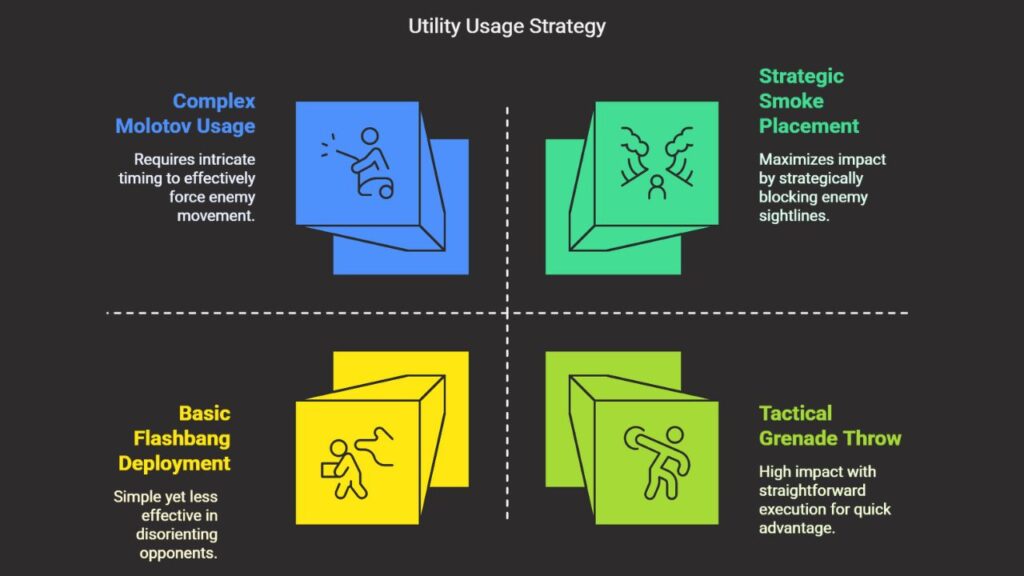 Utility Usage Strategy

Complex Molotov Usage

Requires intricate timing to effectively force enemy movement.

Strategic Smoke Placement

Maximizes impact by strategically blocking enemy sightlines.

Basic Flashbang Deployment

Simple yet less effective in disorienting opponents.

Tactical Grenade Throw

High impact with straightforward execution for quick advantage.